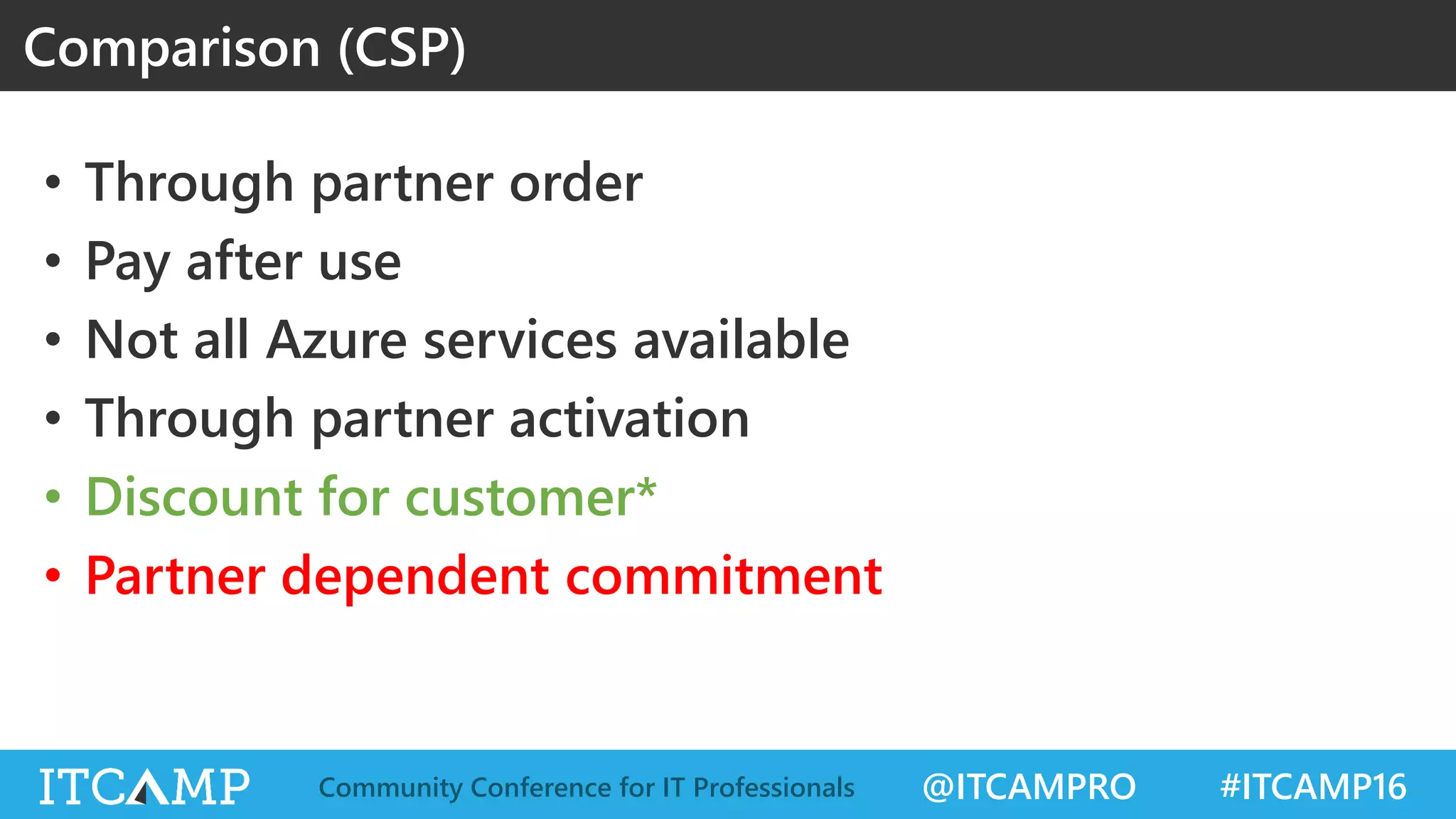 Comparison (CSP)

• Through partner order
• Pay after use
• Not all Azure services available
• Through partner activation
• Discount for customer*
• Partner dependent commitment

ITCAMP Community Conference for IT Professionals @ITCAMPRO #ITCAMP16